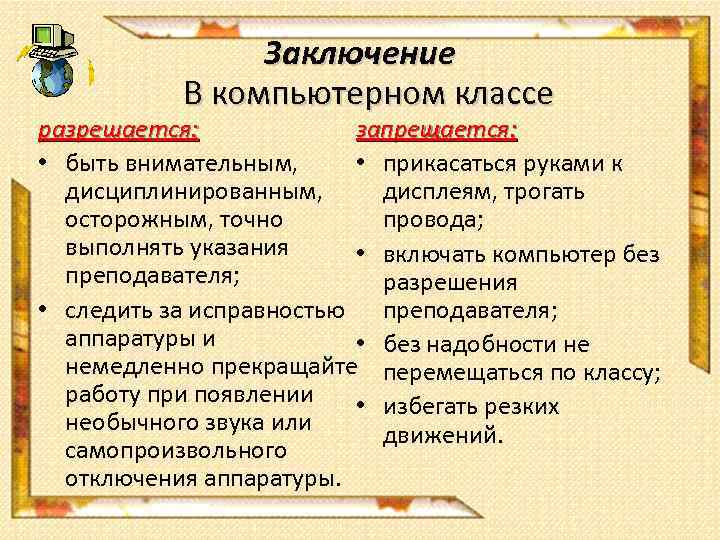 Заключение
В компьютерном классе

разрешается:
• быть внимательным, дисциплинированным, осторожным, точно выполнять указания преподавателя;
• следить за исправностью аппаратуры и немедленно прекращайте работу при появлении необычного звука или самопроизвольного отключения аппаратуры.

запрещается:
• прикасаться руками к дисплеям, трогать провода;
• включать компьютер без разрешения преподавателя;
• без надобности не перемещаться по классу;
• избегать резких движений.